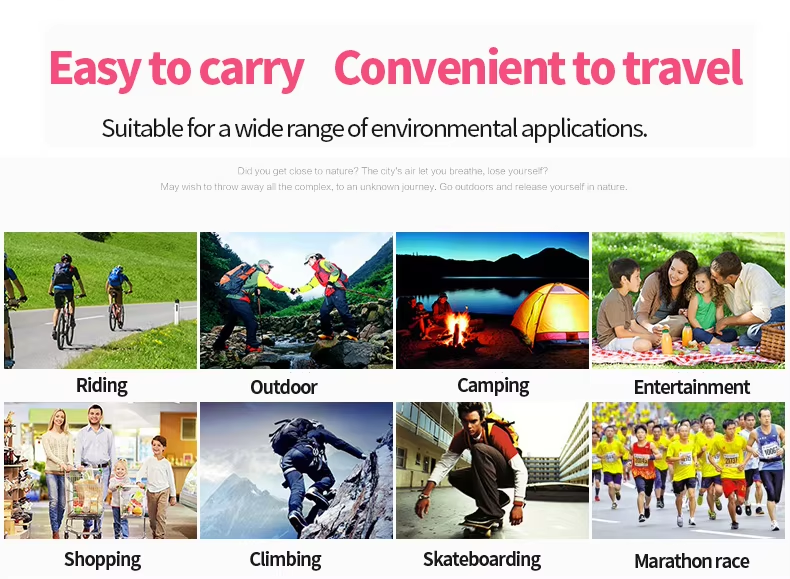 Easy to carry Convenient to travel

Suitable for a wide range of environmental applications.

Did you get close to nature? The city's air let you breathe, lose yourself?
May wish to throw away all the complex, to an unknown journey. Go outdoors and release yourself in nature.

Riding

Outdoor

Camping

Entertainment

Shopping

Climbing

Skateboarding

Marathon race